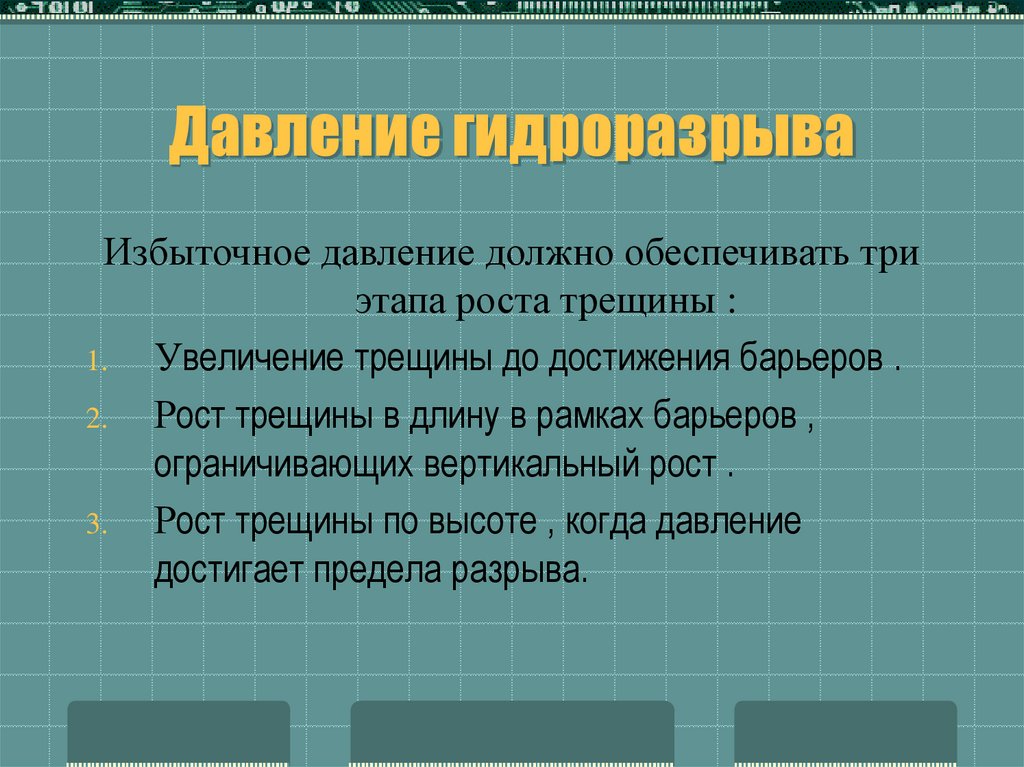 Давление гидроразрыва

Избыточное давление должно обеспечивать три этапа роста трещины :

1. Увеличение трещины до достижения барьеров .
2. Рост трещины в длину в рамках барьеров , ограничивающих вертикальный рост .
3. Рост трещины по высоте , когда давление достигает предела разрыва.